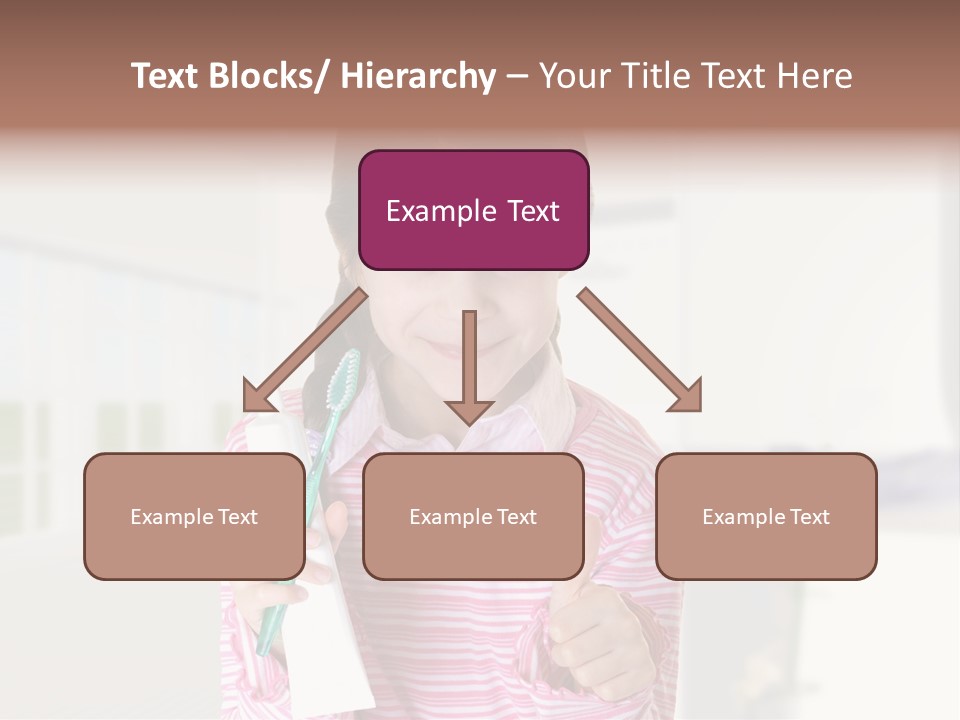 Text Blocks/ Hierarchy – Your Title Text Here

Example Text

Example Text

Example Text

Example Text